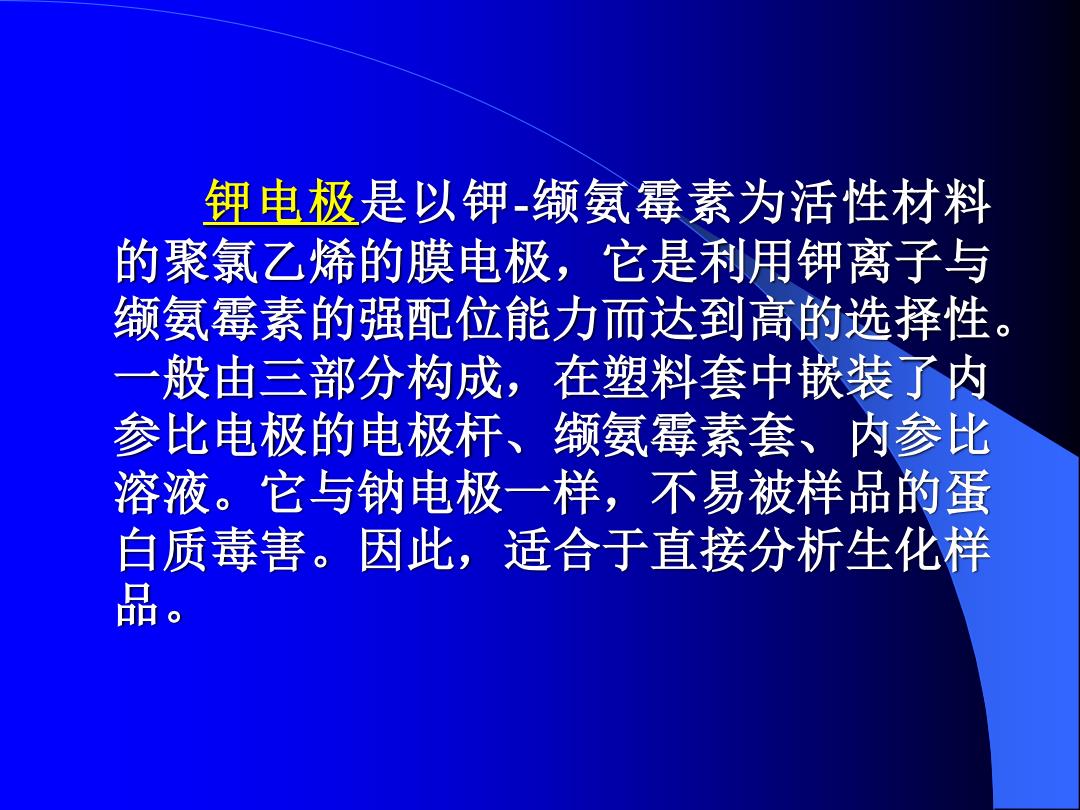 钾电极是以钾-缬氨霉素为活性材料的聚氯乙烯的膜电极，它是利用钾离子与缬氨霉素的强配位能力而达到高的选择性。一般由三部分构成，在塑料套中嵌装了内参比电极的电极杆、缬氨霉素套、内参比溶液。它与钠电极一样，不易被样品的蛋白质毒害。因此，适合于直接分析生化样品。